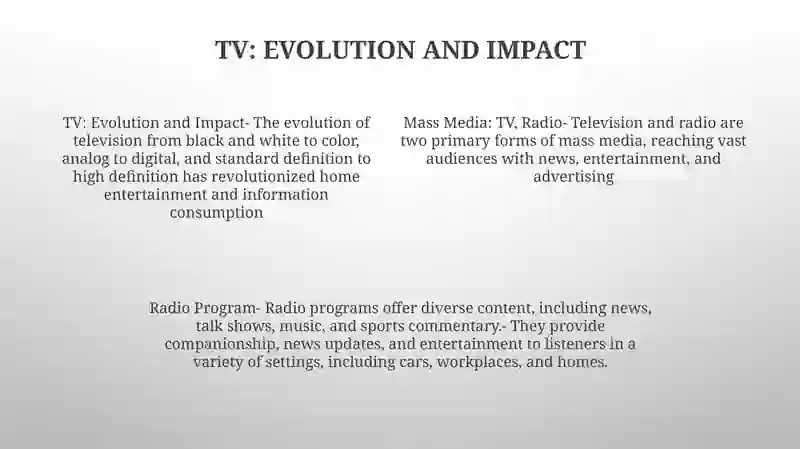 TV: EVOLUTION AND IMPACT

TV: Evolution and Impact- The evolution of television from black and white to color, analog to digital, and standard definition to high definition has revolutionized home entertainment and information consumption

Mass Media: TV, Radio- Television and radio are two primary forms of mass media, reaching vast audiences with news, entertainment, and advertising

Radio Program- Radio programs offer diverse content, including news, talk shows, music, and sports commentary.- They provide companionship, news updates, and entertainment to listeners in a variety of settings, including cars, workplaces, and homes.